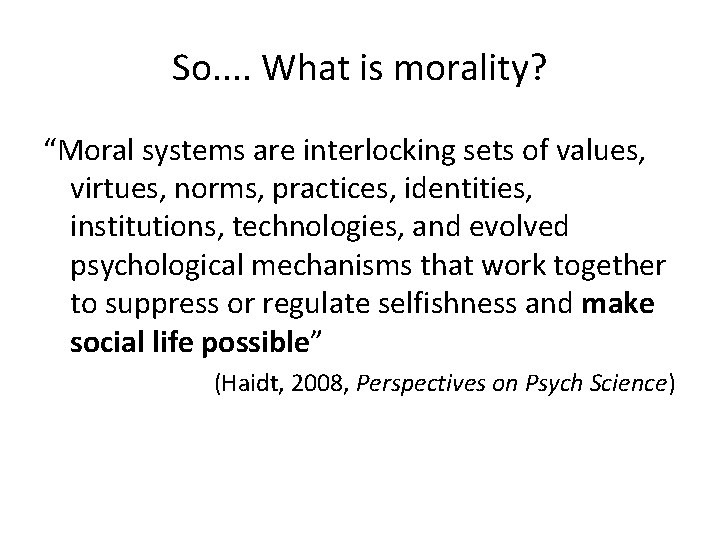 So.... What is morality?

“Moral systems are interlocking sets of values, virtues, norms, practices, identities, institutions, technologies, and evolved psychological mechanisms that work together to suppress or regulate selfishness and make social life possible”

(Haidt, 2008, Perspectives on Psych Science)